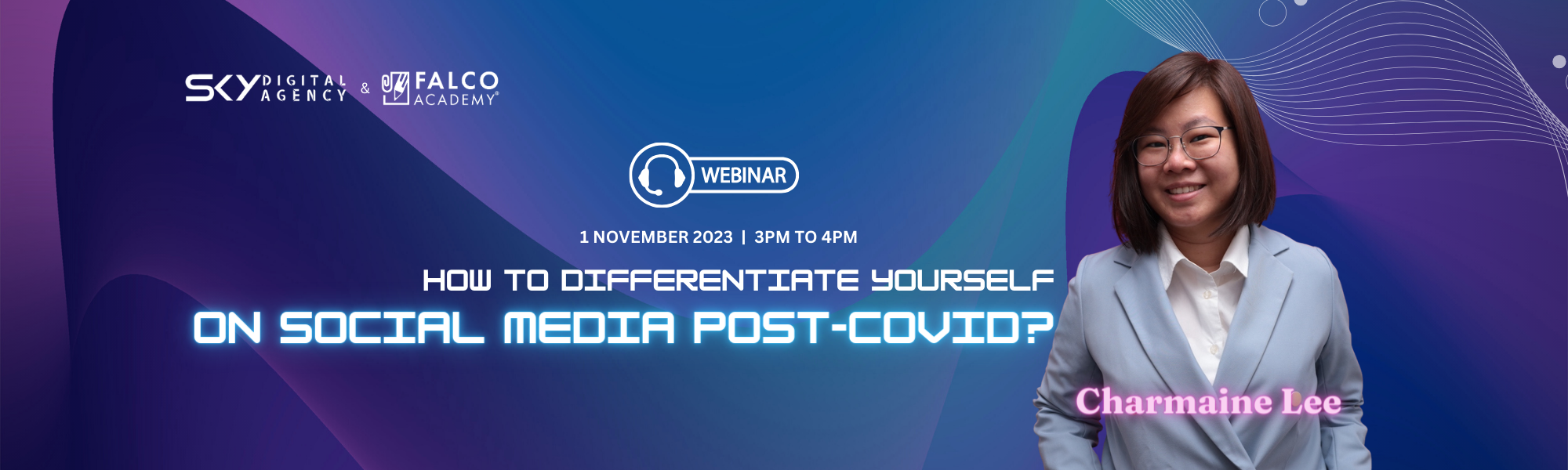 SKY DIGITAL AGENCY & FALCO ACADEMY®

WEBINAR

1 NOVEMBER 2023 | 3PM TO 4PM

HOW TO DIFFERENTIATE YOURSELF
ON SOCIAL MEDIA POST-COVID?

Charmaine Lee